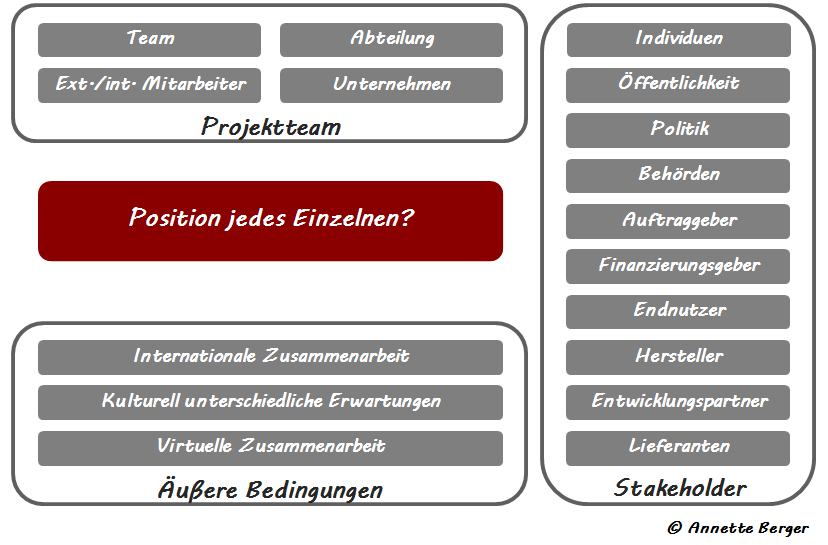 Team

Abteilung

Ext./int. Mitarbeiter

Unternehmen

Projektteam

Position jedes Einzelnen?

Internationale Zusammenarbeit

Kulturell unterschiedliche Erwartungen

Virtuelle Zusammenarbeit

Äußere Bedingungen

Individuen

Öffentlichkeit

Politik

Behörden

Auftraggeber

Finanzierungsgeber

Endnutzer

Hersteller

Entwicklungspartner

Lieferanten

Stakeholder

© Annette Berger